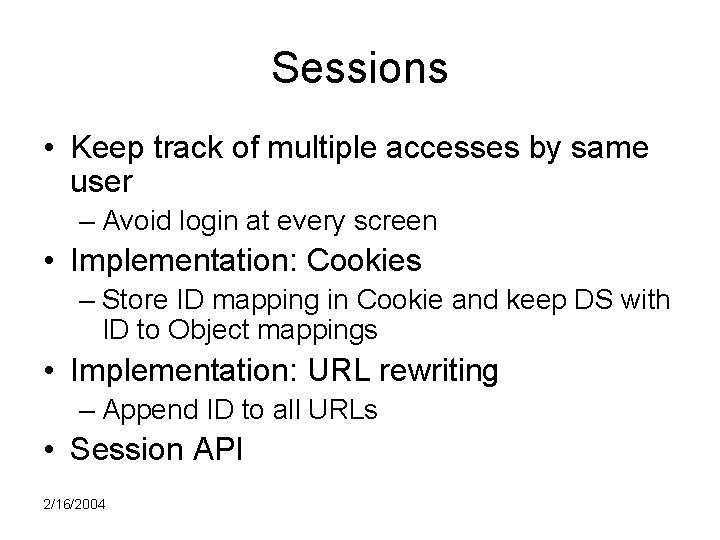 Sessions

• Keep track of multiple accesses by same user
  – Avoid login at every screen
• Implementation: Cookies
  – Store ID mapping in Cookie and keep DS with ID to Object mappings
• Implementation: URL rewriting
  – Append ID to all URLs
• Session API

2/16/2004